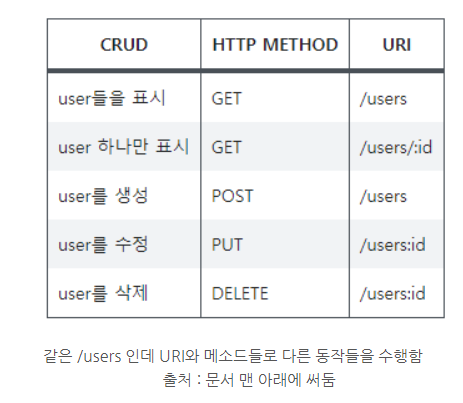 | CRUD | HTTP METHOD | URI |
|---|---|---|
| user들을 표시 | GET | /users |
| user 하나만 표시 | GET | /users/:id |
| user를 생성 | POST | /users |
| user를 수정 | PUT | /users:id |
| user를 삭제 | DELETE | /users:id |

같은 /users 인데 URI와 메소드들로 다른 동작들을 수행함
출처 : 문서 맨 아래에 써둠